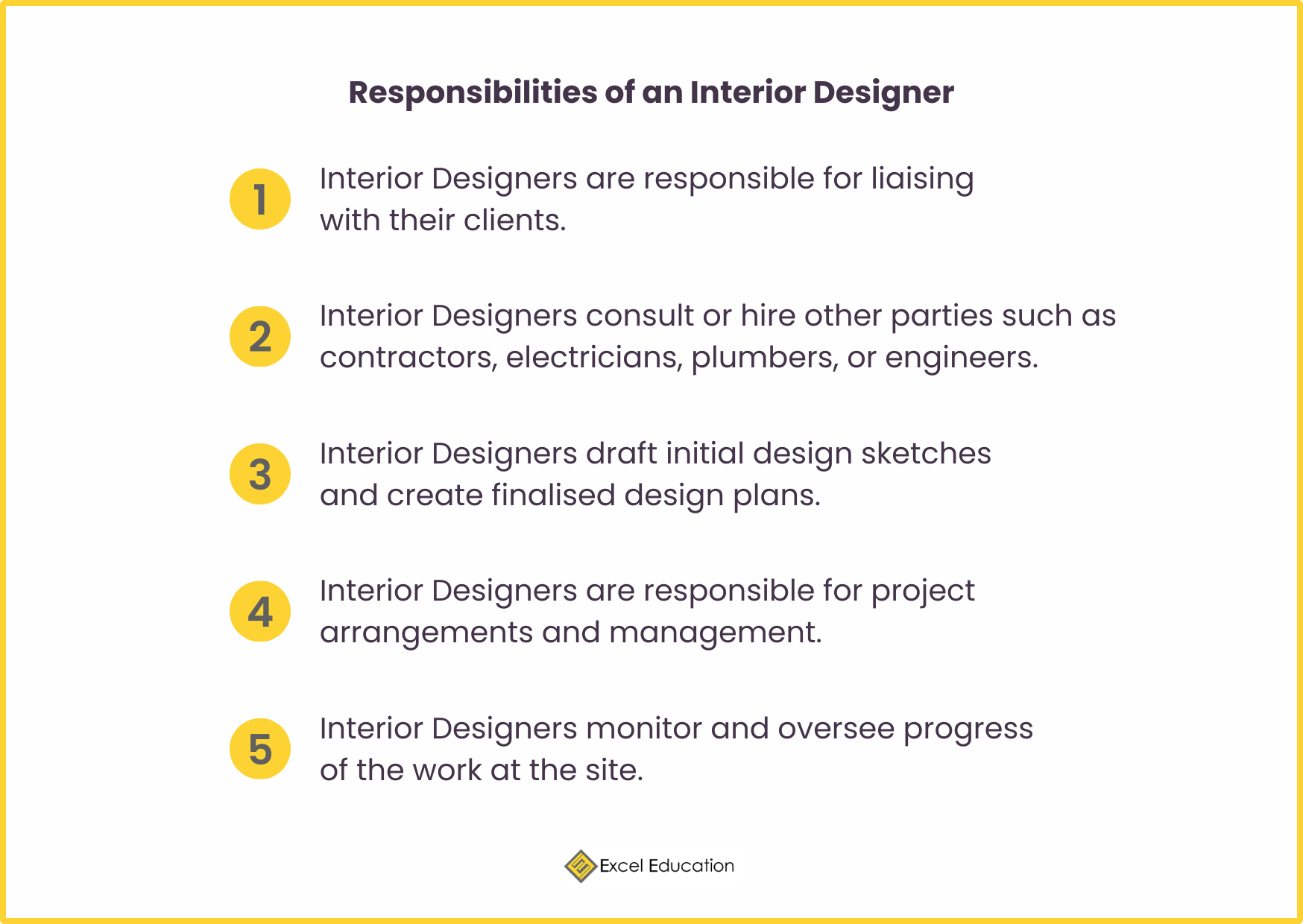 Responsibilities of an Interior Designer

1 Interior Designers are responsible for liaising with their clients.

2 Interior Designers consult or hire other parties such as contractors, electricians, plumbers, or engineers.

3 Interior Designers draft initial design sketches and create finalised design plans.

4 Interior Designers are responsible for project arrangements and management.

5 Interior Designers monitor and oversee progress of the work at the site.

Excel Education